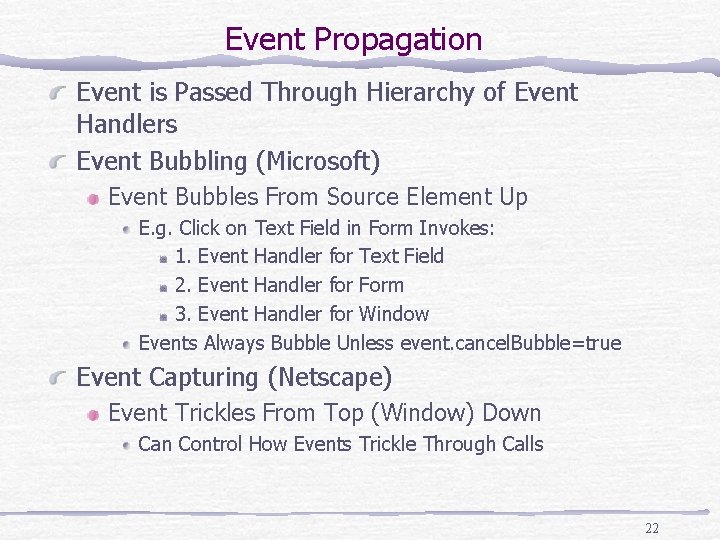 Event Propagation

Event is Passed Through Hierarchy of Event Handlers

Event Bubbling (Microsoft)

Event Bubbles From Source Element Up

E.g. Click on Text Field in Form Invokes:

1. Event Handler for Text Field

2. Event Handler for Form

3. Event Handler for Window

Events Always Bubble Unless event.cancelBubble=true

Event Capturing (Netscape)

Event Trickles From Top (Window) Down

Can Control How Events Trickle Through Calls

22